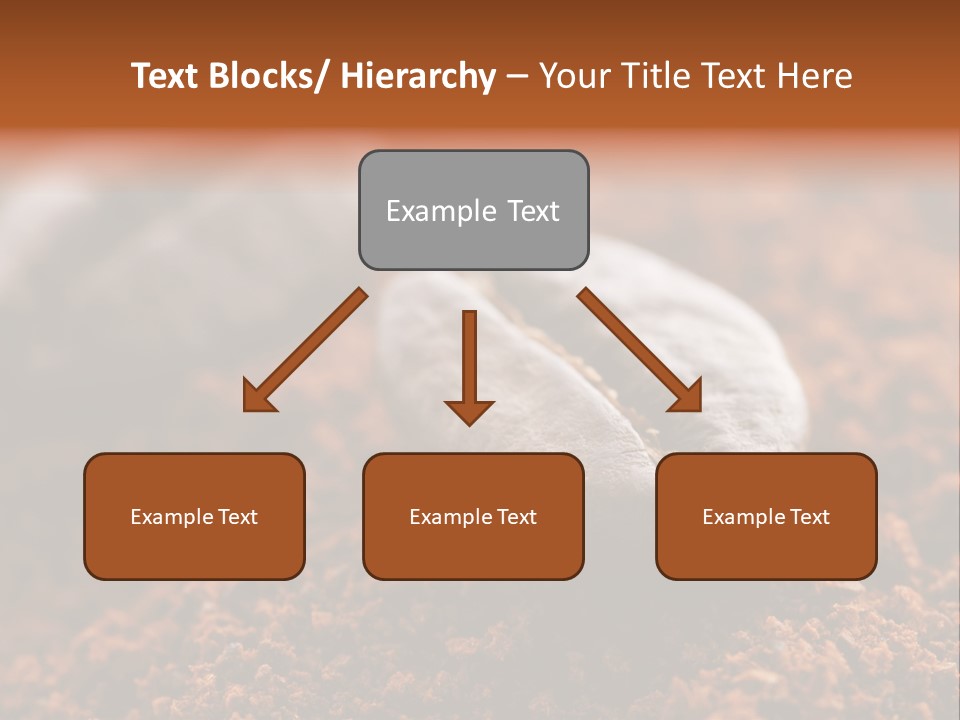 Text Blocks/ Hierarchy – Your Title Text Here

Example Text

Example Text

Example Text

Example Text